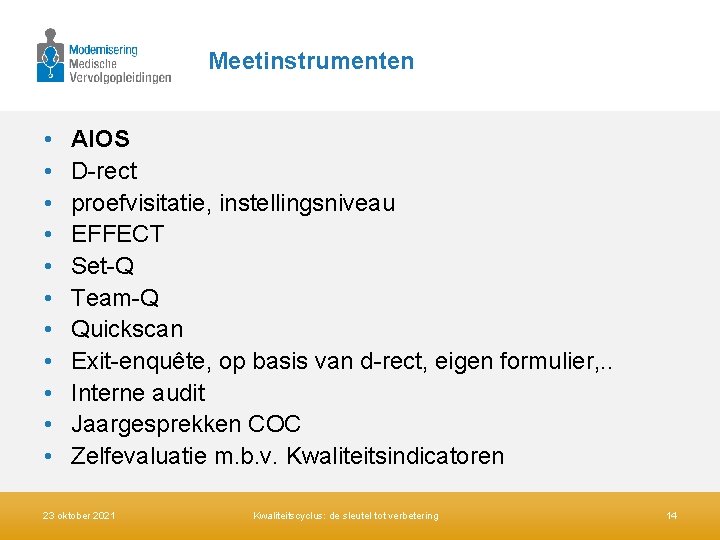 Modernisering
Medische
Vervolgopleidingen

Meetinstrumenten

• AIOS
• D-rect
• proefvisitatie, instellingsniveau
• EFFECT
• Set-Q
• Team-Q
• Quickscan
• Exit-enquête, op basis van d-rect, eigen formulier,..
• Interne audit
• Jaargesprekken COC
• Zelfevaluatie m.b.v. Kwaliteitsindicatoren

23 oktober 2021 Kwaliteitscyclus: de sleutel tot verbetering 14